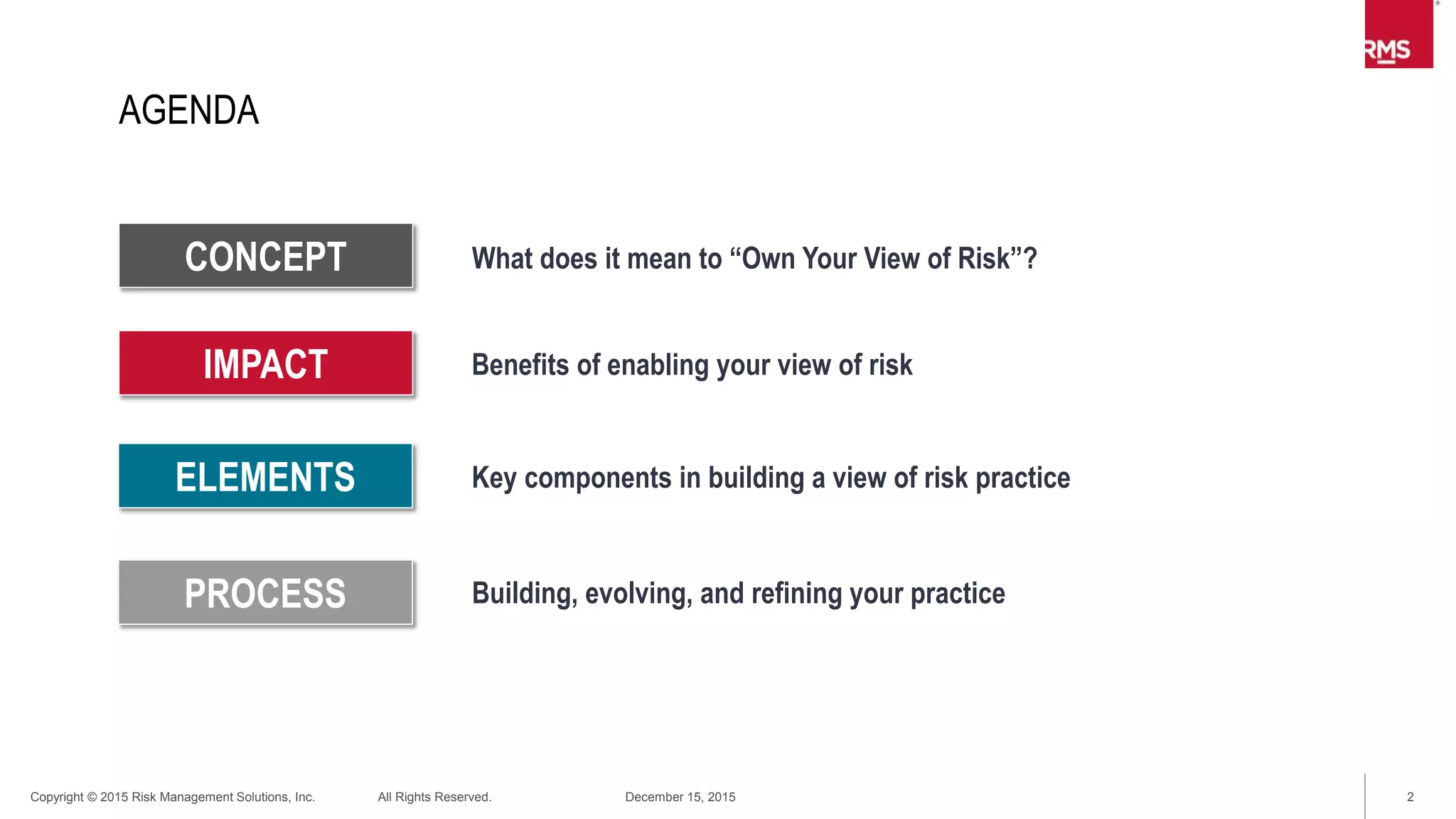 RMS

AGENDA

CONCEPT

What does it mean to “Own Your View of Risk”?

IMPACT

Benefits of enabling your view of risk

ELEMENTS

Key components in building a view of risk practice

PROCESS

Building, evolving, and refining your practice

Copyright © 2015 Risk Management Solutions, Inc. All Rights Reserved. December 15, 2015 2